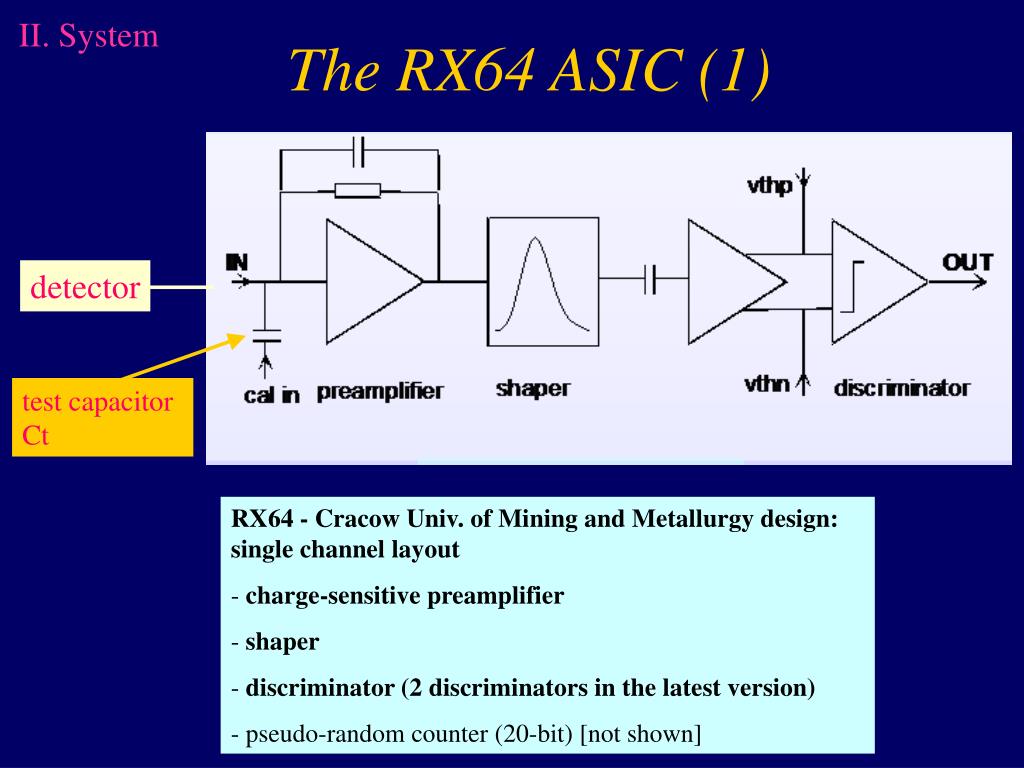 II. System

The RX64 ASIC (1)

detector

test capacitor Ct

IN

cal in

preamplifier

shaper

vthp

vthn

discriminator

OUT

RX64 - Cracow Univ. of Mining and Metallurgy design: single channel layout

- charge-sensitive preamplifier

- shaper

- discriminator (2 discriminators in the latest version)

- pseudo-random counter (20-bit) [not shown]